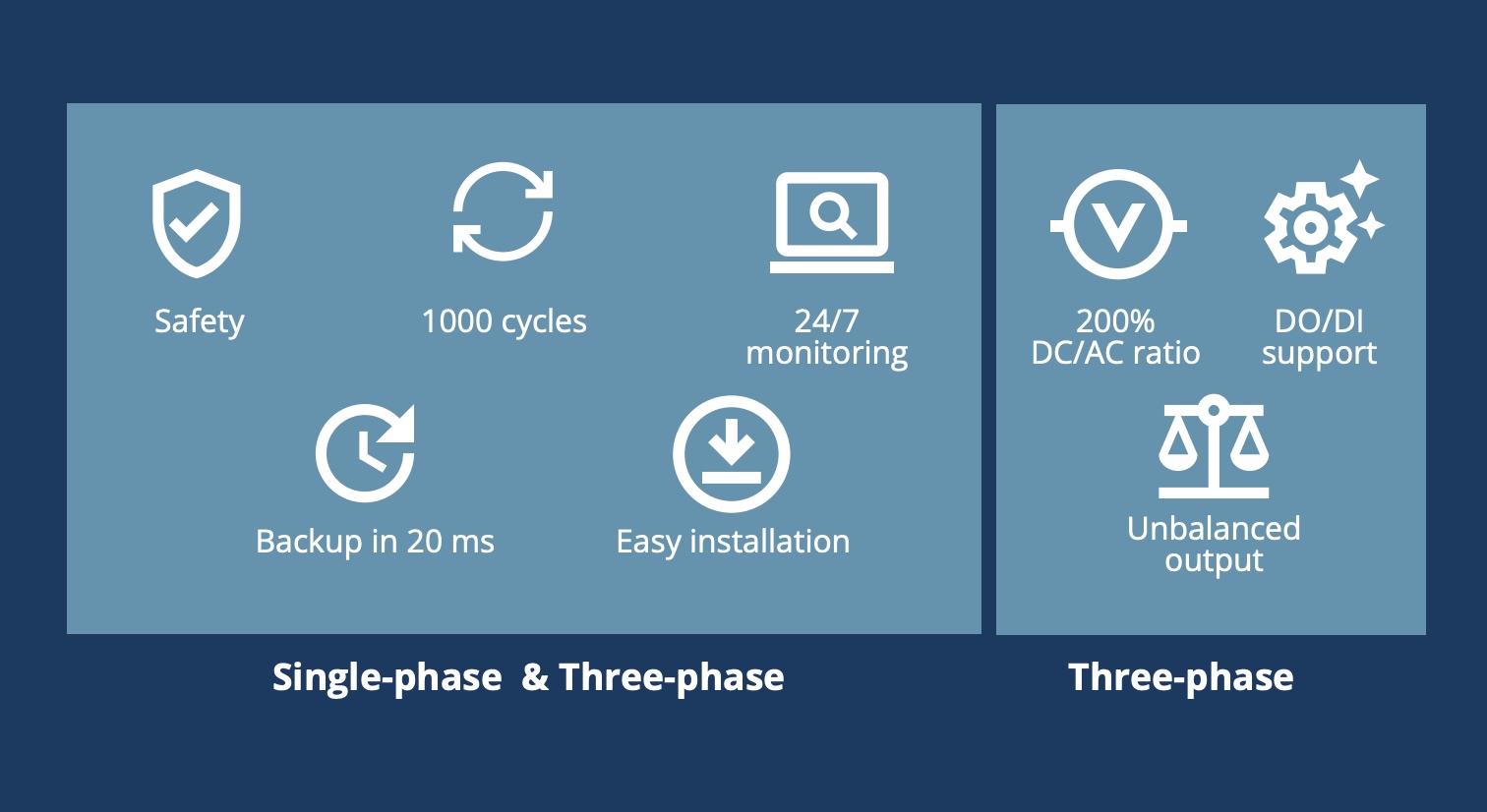 Safety

1000 cycles

24/7
monitoring

Backup in 20 ms

Easy installation

Single-phase & Three-phase

200%
DC/AC ratio

DO/DI
support

Unbalanced
output

Three-phase